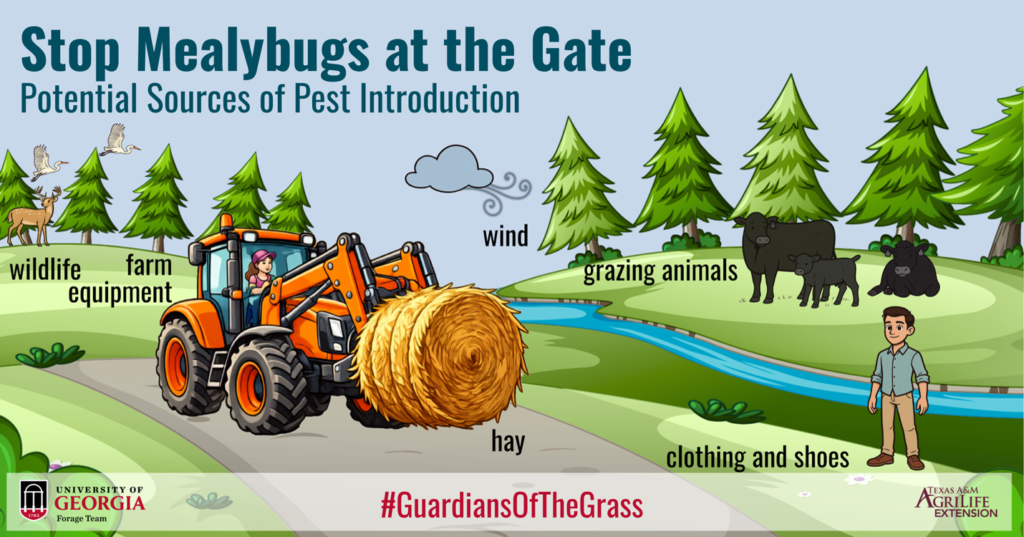 Stop Mealybugs at the Gate
Potential Sources of Pest Introduction

wildlife

farm equipment

wind

grazing animals

hay

clothing and shoes

UNIVERSITY OF GEORGIA
Forage Team

#GuardiansOfTheGrass

TEXAS A&M AGRILIFE EXTENSION